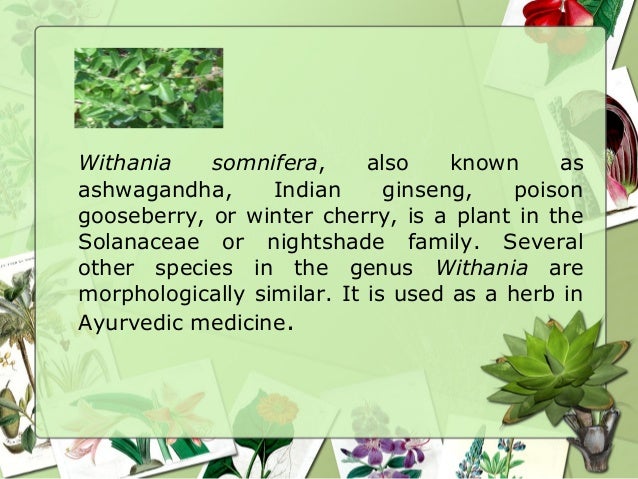 Withania somnifera, also known as ashwagandha, Indian ginseng, poison gooseberry, or winter cherry, is a plant in the Solanaceae or nightshade family. Several other species in the genus Withania are morphologically similar. It is used as a herb in Ayurvedic medicine.